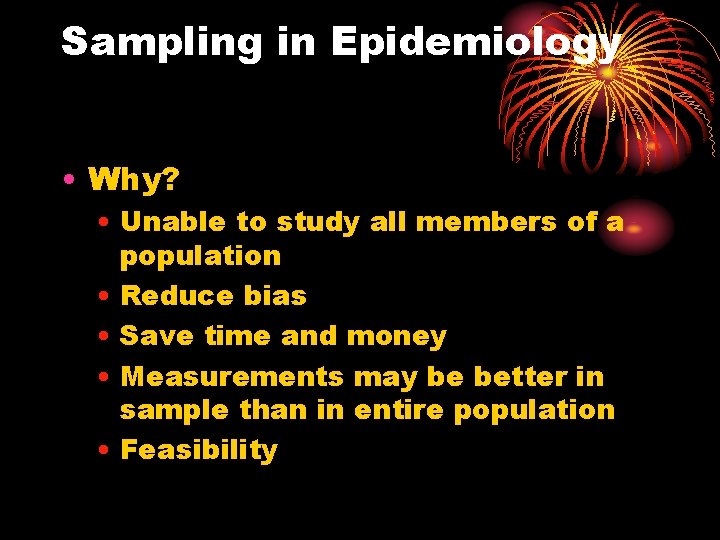 Sampling in Epidemiology

• Why?
• Unable to study all members of a population
• Reduce bias
• Save time and money
• Measurements may be better in sample than in entire population
• Feasibility